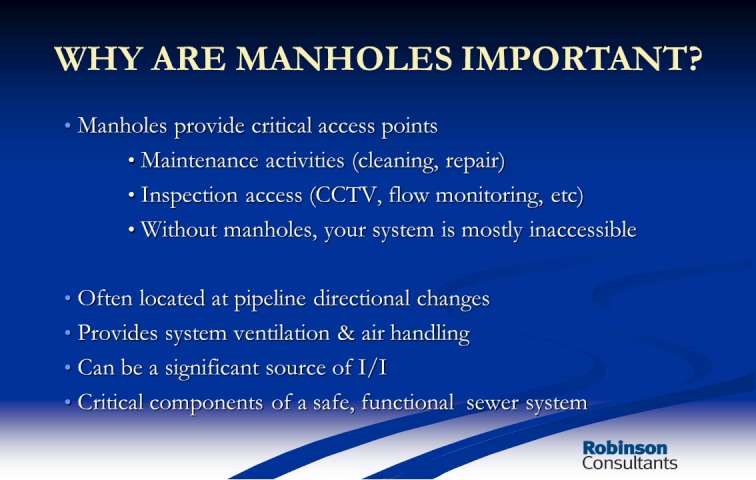 WHY ARE MANHOLES IMPORTANT?

• Manholes provide critical access points

• Maintenance activities (cleaning, repair)

• Inspection access (CCTV, flow monitoring, etc)

• Without manholes, your system is mostly inaccessible

• Often located at pipeline directional changes

• Provides system ventilation & air handling

• Can be a significant source of I/I

• Critical components of a safe, functional sewer system

Robinson
Consultants